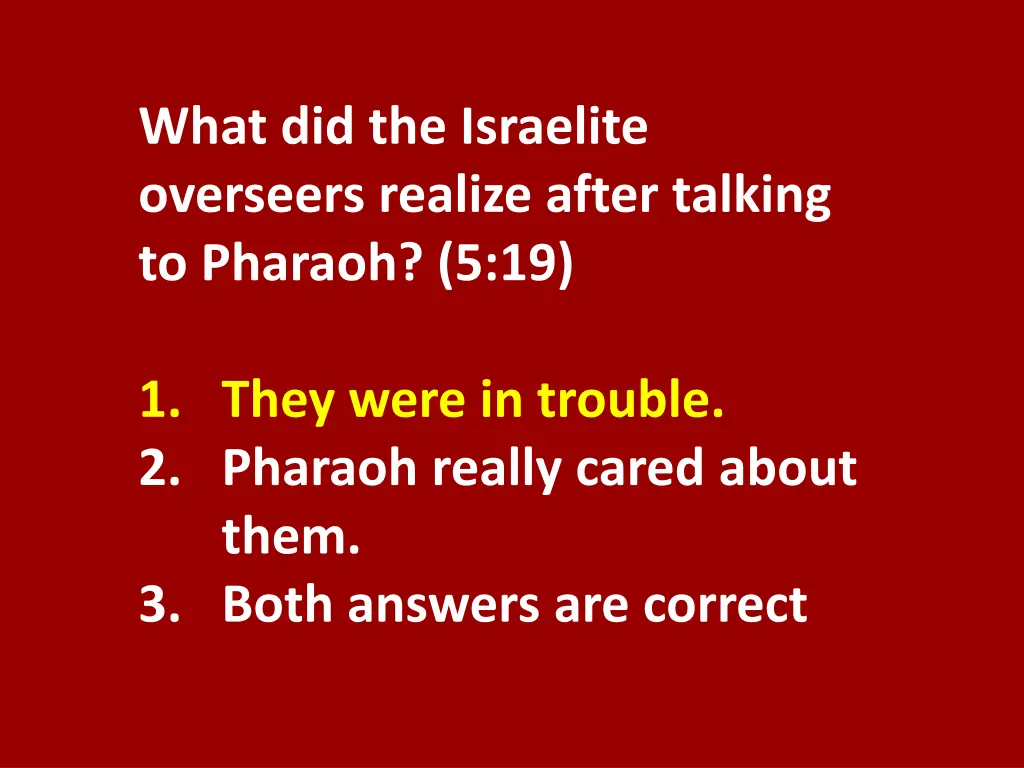 What did the Israelite overseers realize after talking to Pharaoh? (5:19)

1. They were in trouble.
2. Pharaoh really cared about them.
3. Both answers are correct